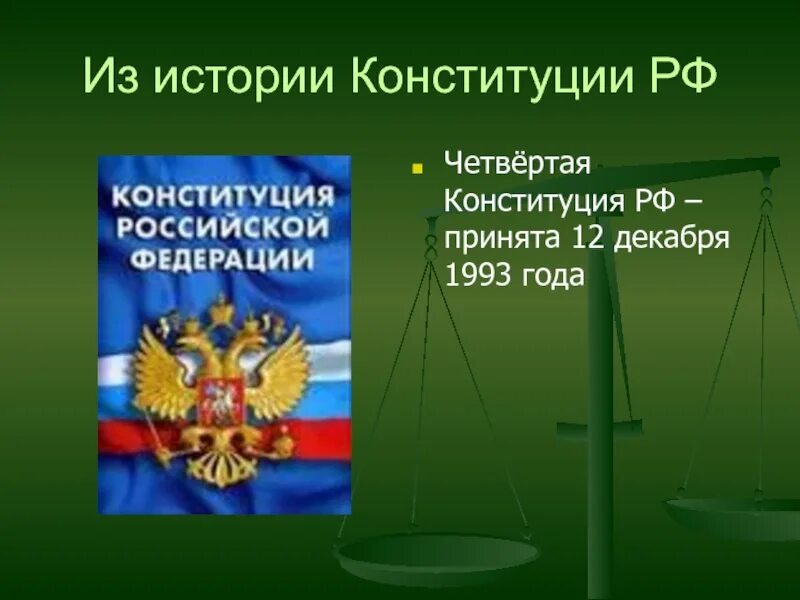 Из истории Конституции РФ

КОНСТИТУЦИЯ РОССИЙСКОЙ ФЕДЕРАЦИИ

Четвёртая Конституция РФ – принята 12 декабря 1993 года